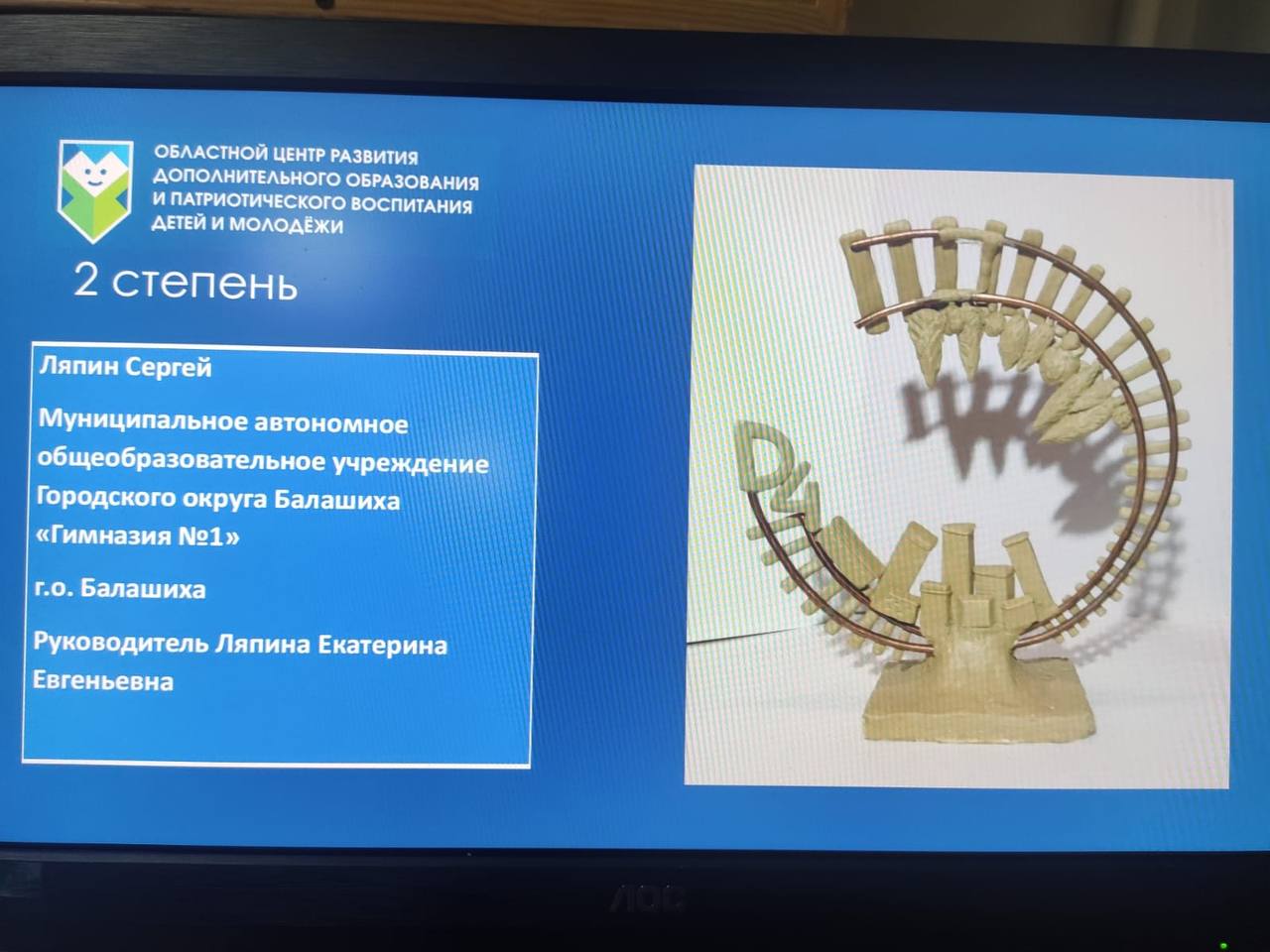 ОБЛАСТНОЙ ЦЕНТР РАЗВИТИЯ ДОПОЛНИТЕЛЬНОГО ОБРАЗОВАНИЯ И ПАТРИОТИЧЕСКОГО ВОСПИТАНИЯ ДЕТЕЙ И МОЛОДЁЖИ

2 степень

Ляпин Сергей

Муниципальное автономное общеобразовательное учреждение Городского округа Балашиха «Гимназия №1»

г.о. Балашиха

Руководитель Ляпина Екатерина Евгеньевна

AOC